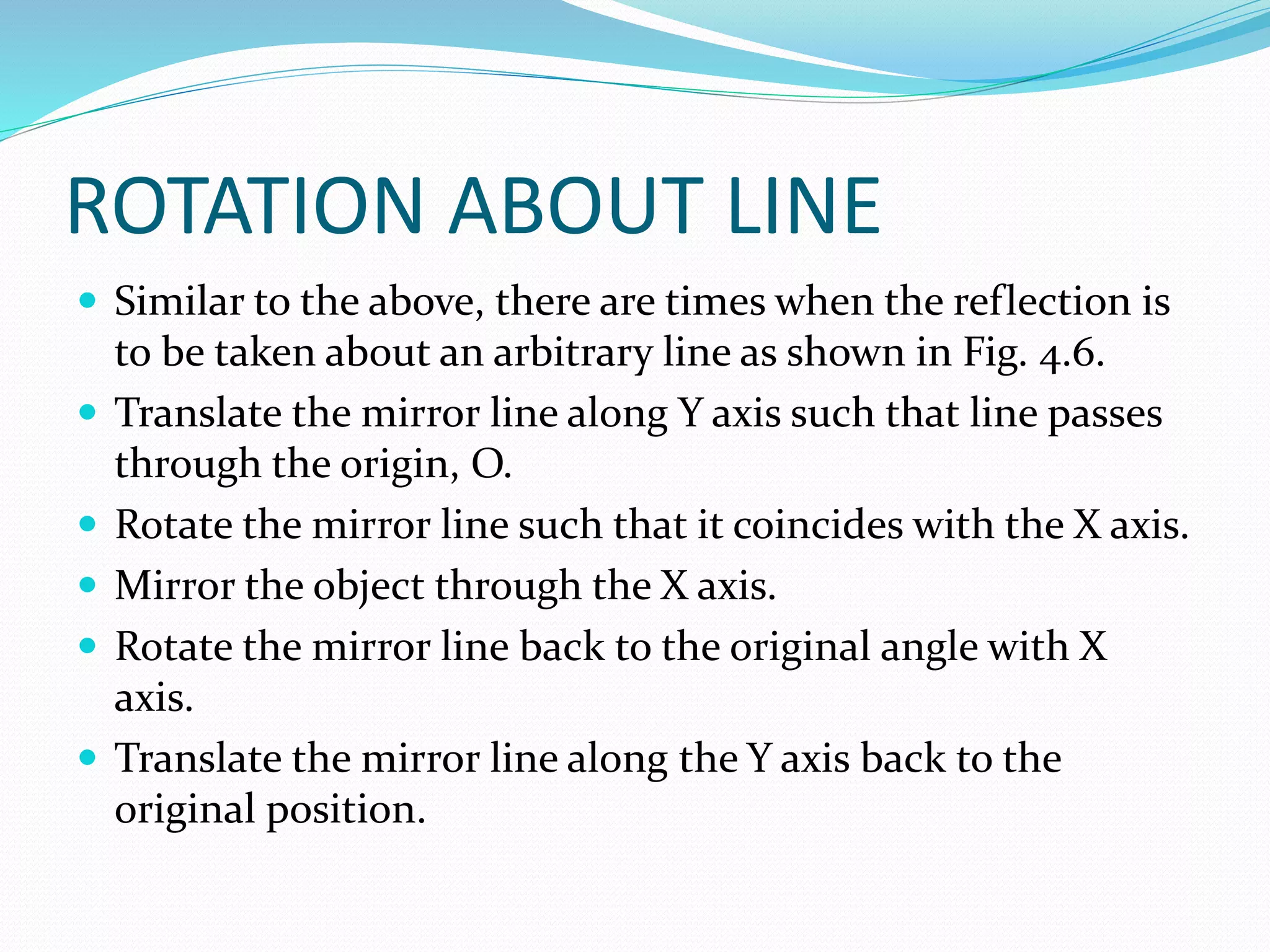 ROTATION ABOUT LINE

- Similar to the above, there are times when the reflection is to be taken about an arbitrary line as shown in Fig. 4.6.
- Translate the mirror line along Y axis such that line passes through the origin, O.
- Rotate the mirror line such that it coincides with the X axis.
- Mirror the object through the X axis.
- Rotate the mirror line back to the original angle with X axis.
- Translate the mirror line along the Y axis back to the original position.